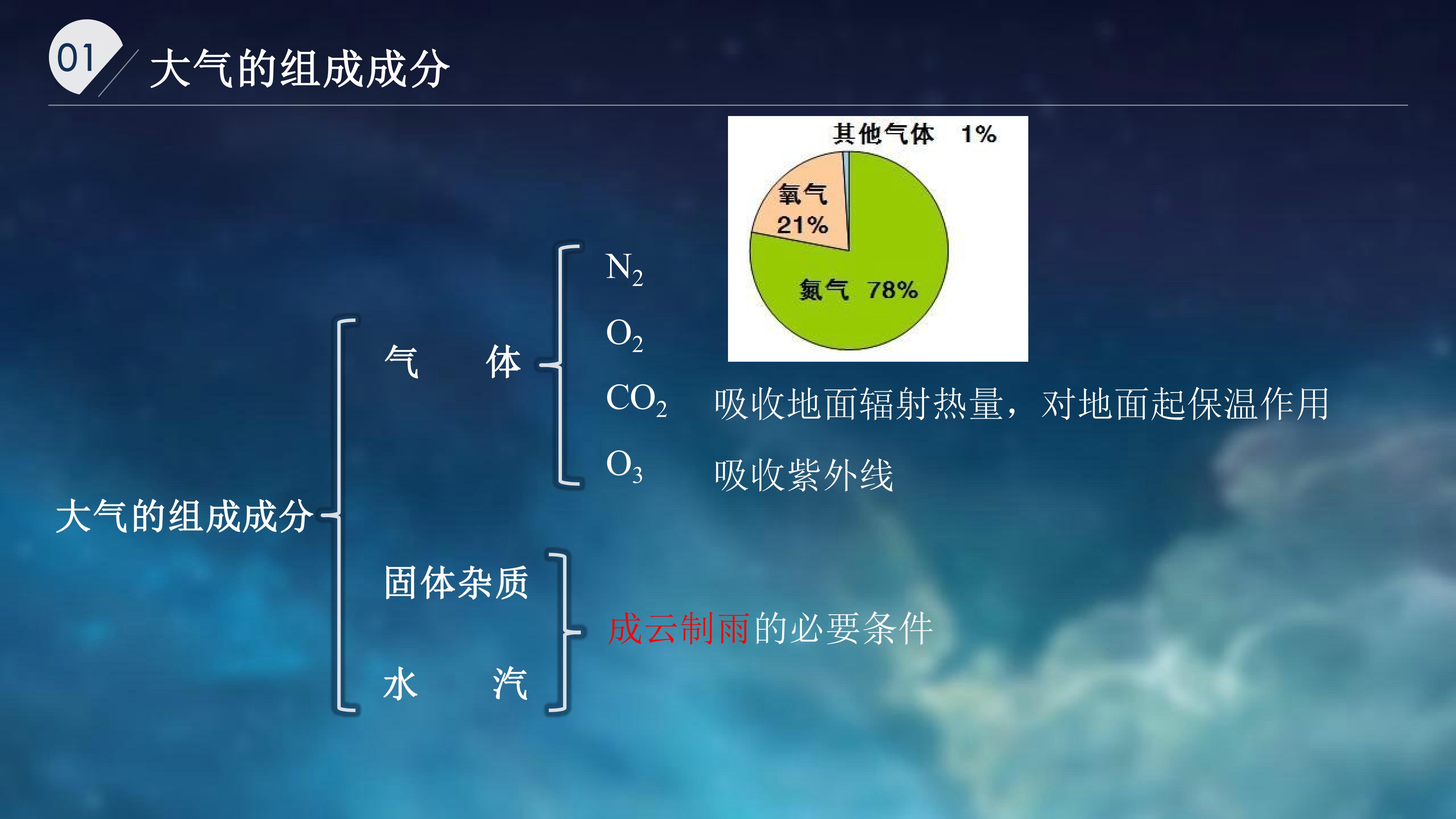 01

大气的组成成分

其他气体 1%

氧气
21%

氮气 78%

大气的组成成分

气 体

$N_2$

$O_2$

$CO_2$ 吸收地面辐射热量，对地面起保温作用

$O_3$ 吸收紫外线

固体杂质

水 汽

成云制雨的必要条件